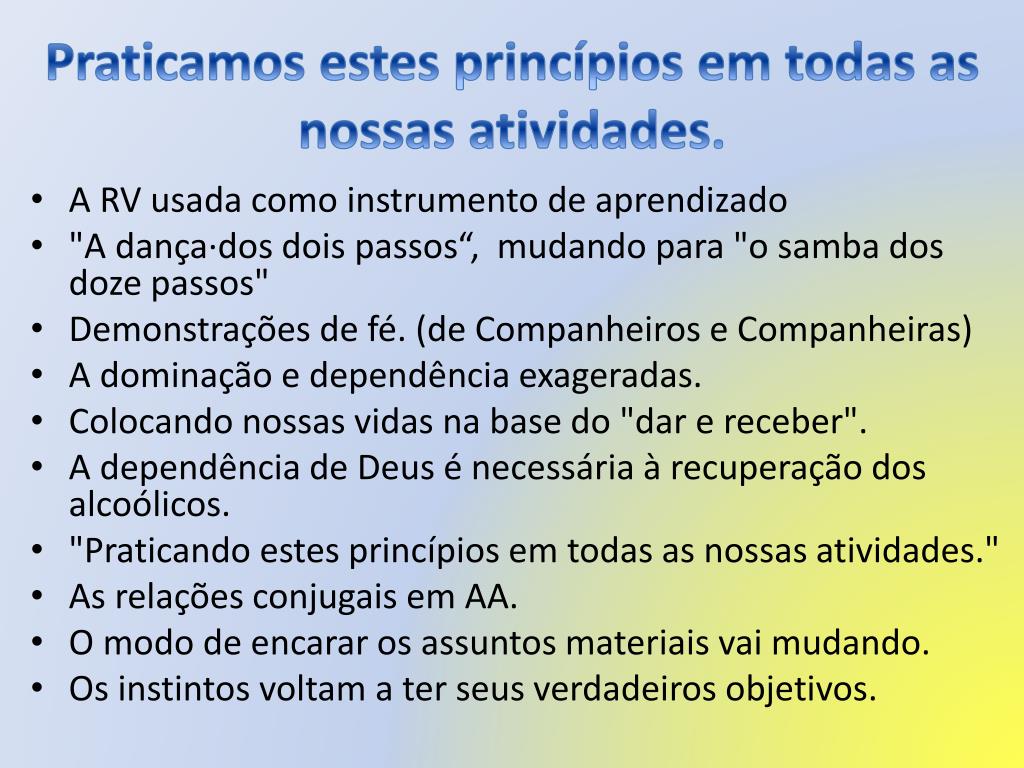 Praticamos estes princípios em todas as nossas atividades.

• A RV usada como instrumento de aprendizado
• "A dança·dos dois passos“, mudando para "o samba dos doze passos"
• Demonstrações de fé. (de Companheiros e Companheiras)
• A dominação e dependência exageradas.
• Colocando nossas vidas na base do "dar e receber".
• A dependência de Deus é necessária à recuperação dos alcoólicos.
• "Praticando estes princípios em todas as nossas atividades."
• As relações conjugais em AA.
• O modo de encarar os assuntos materiais vai mudando.
• Os instintos voltam a ter seus verdadeiros objetivos.